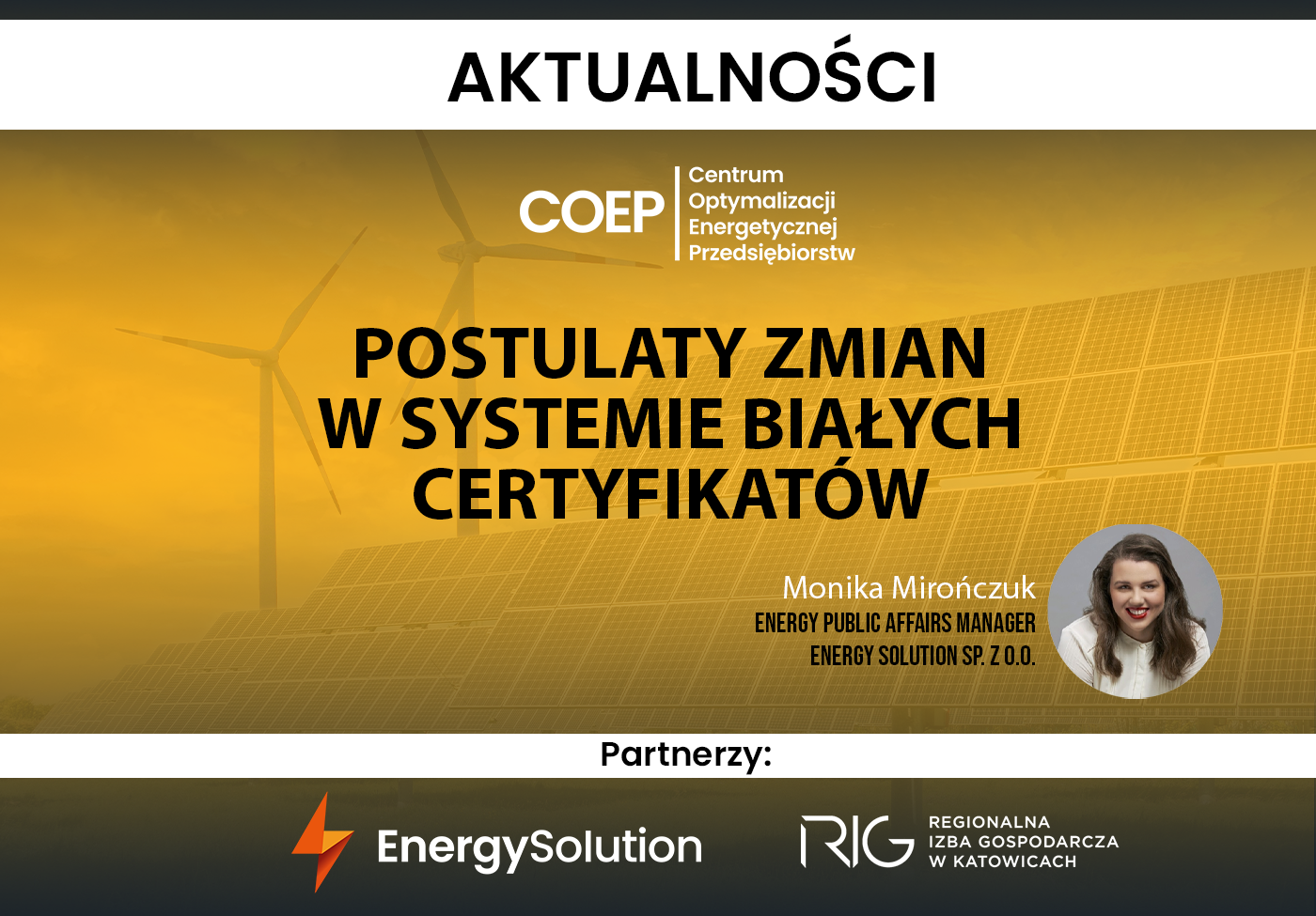 AKTUALNOŚCI

COEP Centrum Optymalizacji Energetycznej Przedsiębiorstw

POSTULATY ZMIAN W SYSTEMIE BIAŁYCH CERTYFIKATÓW

Monika Mirończuk
ENERGY PUBLIC AFFAIRS MANAGER
ENERGY SOLUTION SP. Z O.O.

Partnerzy:

EnergySolution

RIG REGIONALNA IZBA GOSPODARCZA W KATOWICACH